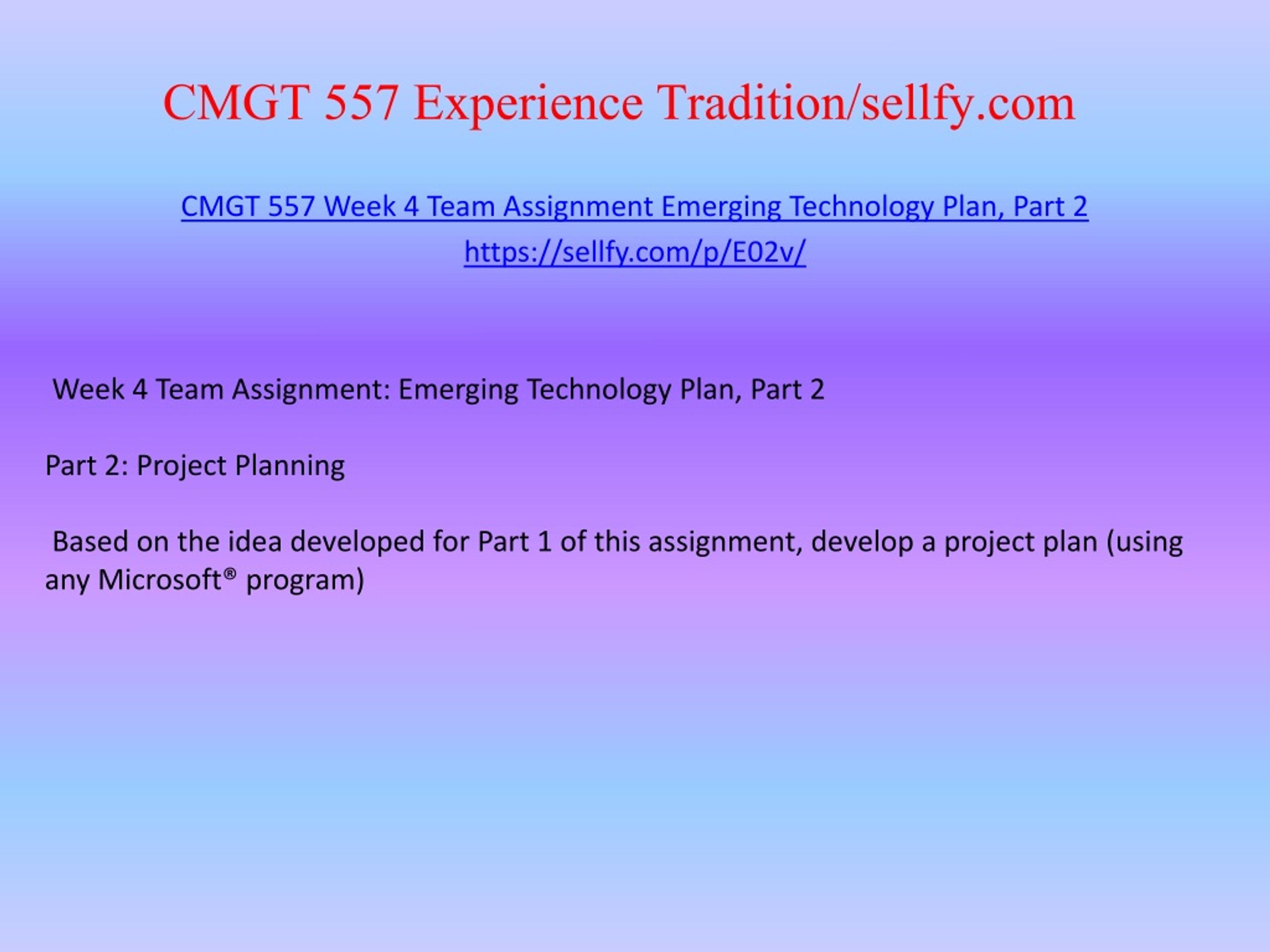 CMGT 557 Experience Tradition/sellfy.com

CMGT 557 Week 4 Team Assignment Emerging Technology Plan, Part 2
https://sellfy.com/p/E02v/

Week 4 Team Assignment: Emerging Technology Plan, Part 2

Part 2: Project Planning

Based on the idea developed for Part 1 of this assignment, develop a project plan (using any Microsoft® program)